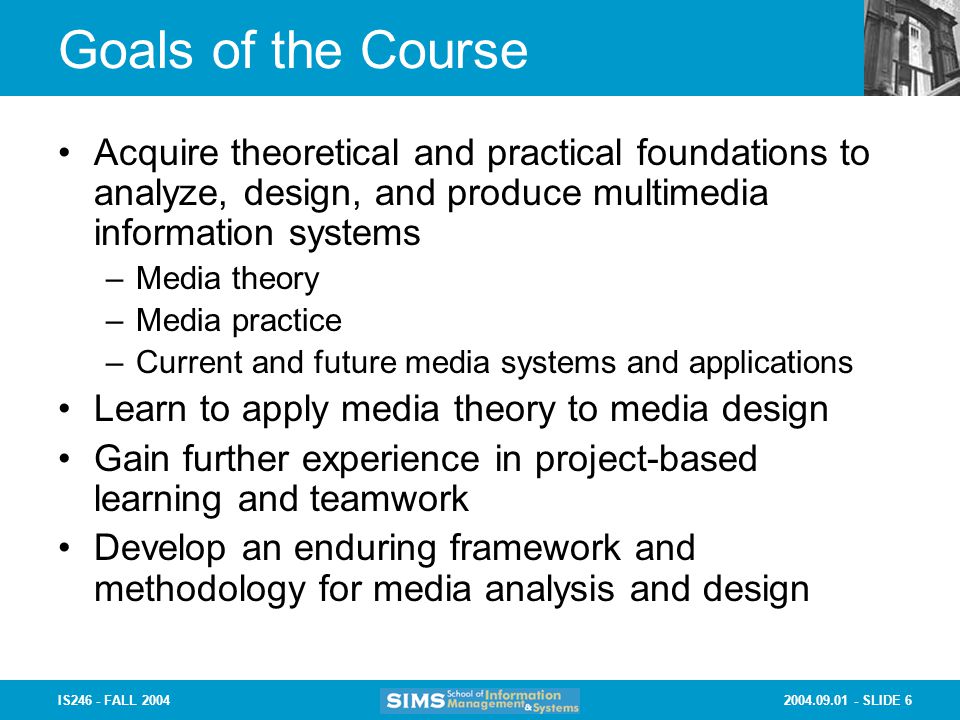 Goals of the Course

• Acquire theoretical and practical foundations to analyze, design, and produce multimedia information systems
– Media theory
– Media practice
– Current and future media systems and applications
• Learn to apply media theory to media design
• Gain further experience in project-based learning and teamwork
• Develop an enduring framework and methodology for media analysis and design

IS246 - FALL 2004

SIMS School of Information Management & Systems

2004.09.01 - SLIDE 6